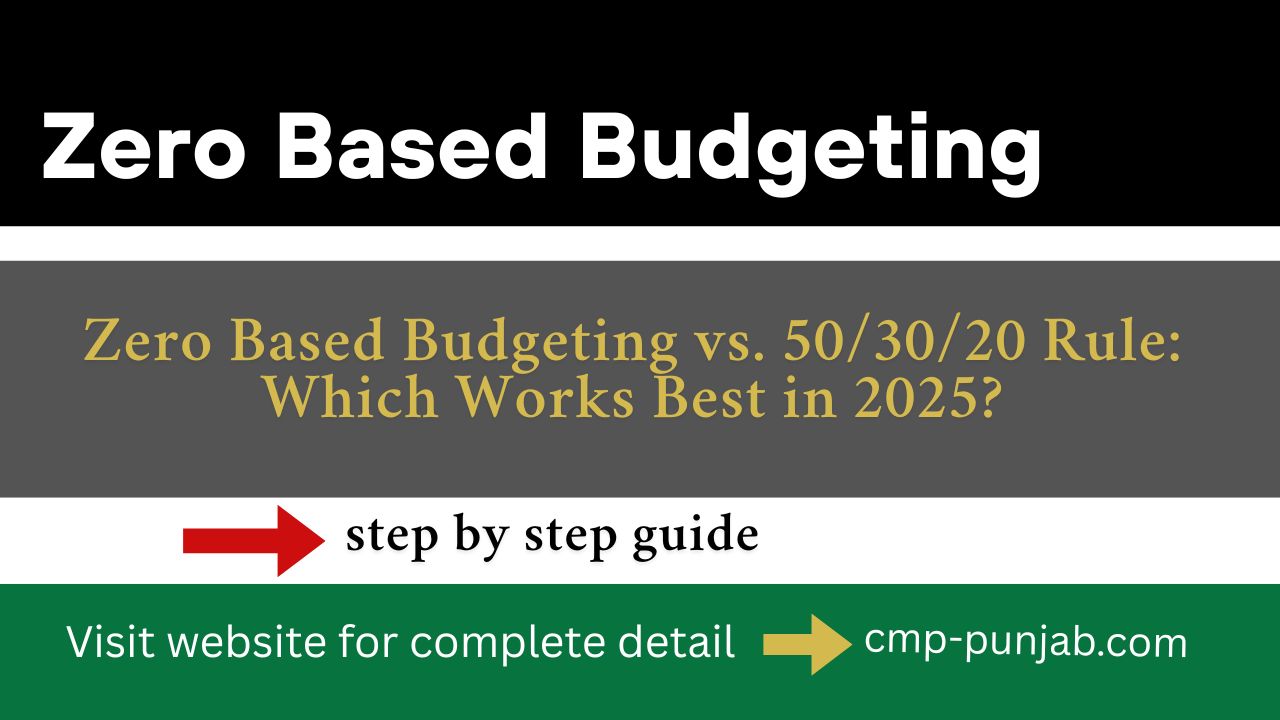 Zero Based Budgeting

Zero Based Budgeting vs. 50/30/20 Rule: Which Works Best in 2025?

step by step guide

Visit website for complete detail cmp-punjab.com